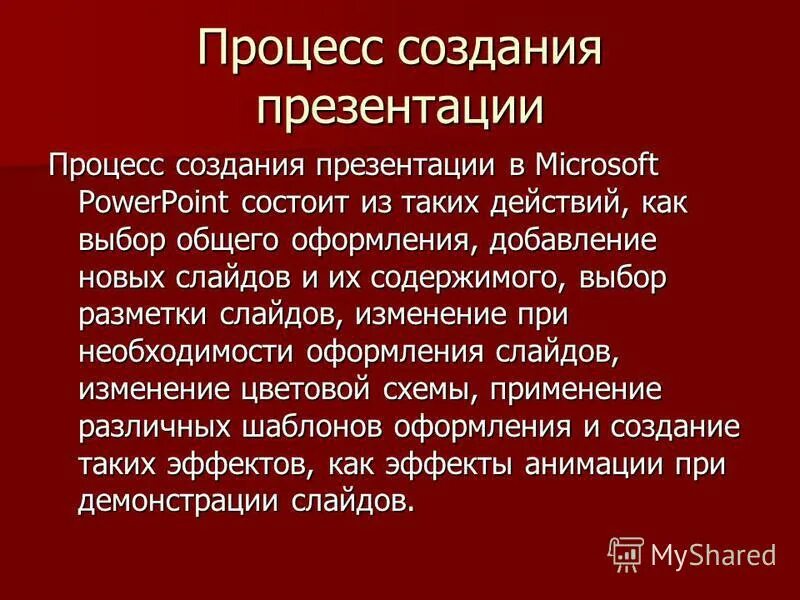 Процесс создания презентации

Процесс создания презентации в Microsoft PowerPoint состоит из таких действий, как выбор общего оформления, добавление новых слайдов и их содержимого, выбор разметки слайдов, изменение при необходимости оформления слайдов, изменение цветовой схемы, применение различных шаблонов оформления и создание таких эффектов, как эффекты анимации при демонстрации слайдов.

MyShared